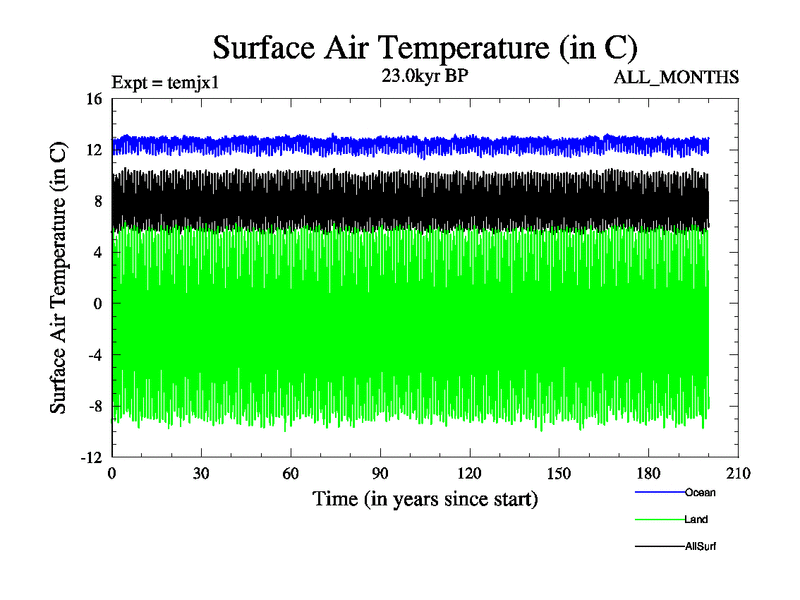 Surface Air Temperature (in C)

Expt = temjx1

23.0kyr BP

ALL_MONTHS

Surface Air Temperature (in C)

16
12
8
4
0
-4
-8
-12

0
30
60
90
120
150
180
210

Time (in years since start)

Ocean

Land

AllSurf